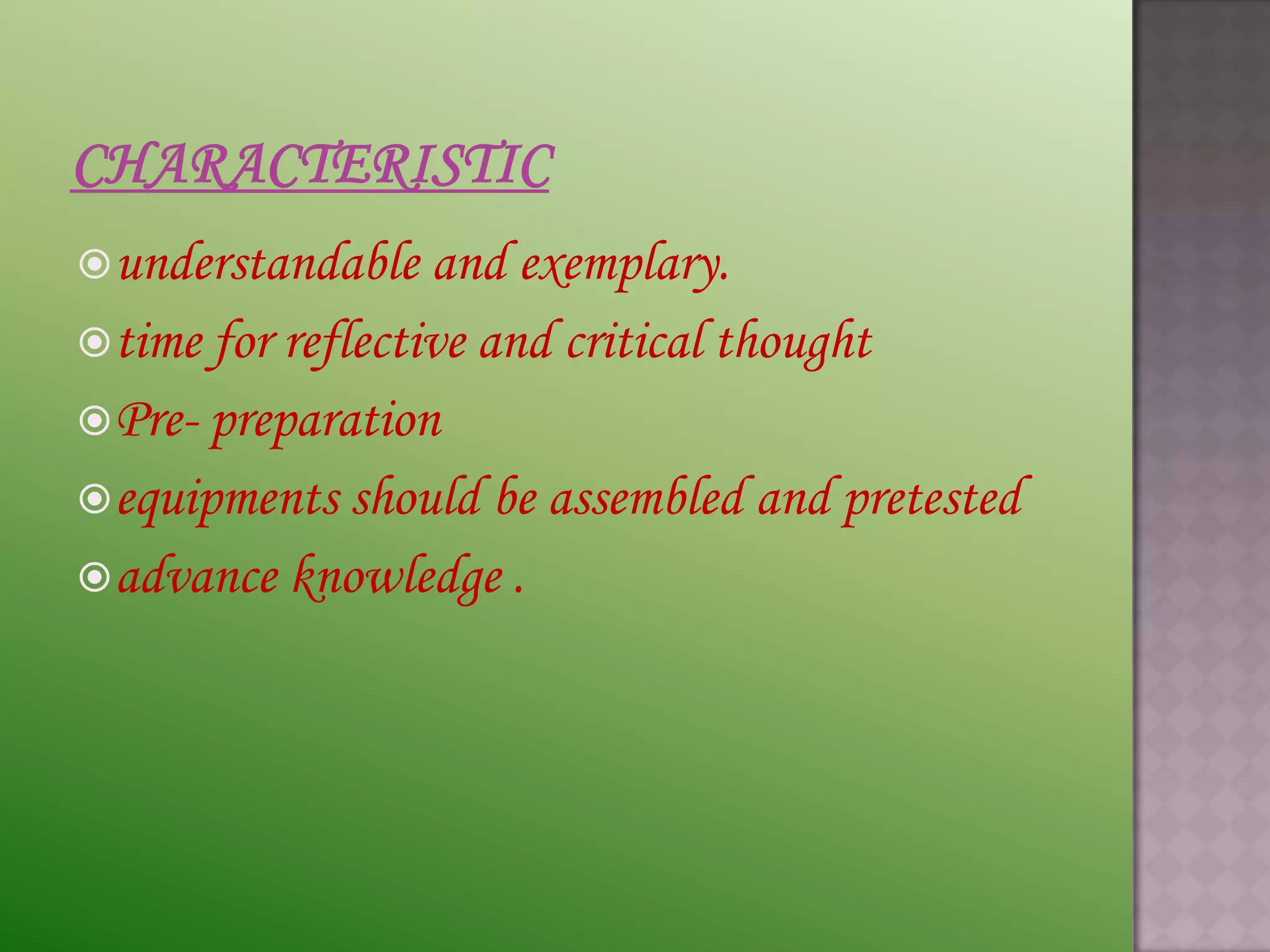 CHARACTERISTIC

understandable and exemplary.

time for reflective and critical thought

Pre- preparation

equipments should be assembled and pretested

advance knowledge .